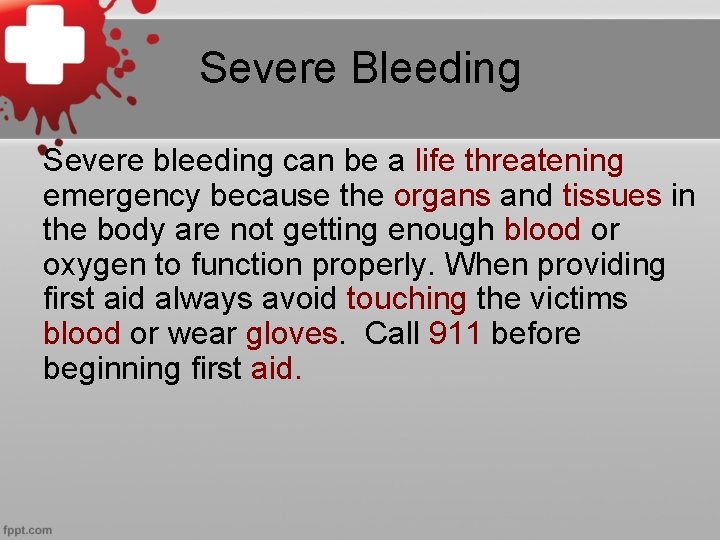 Severe Bleeding

Severe bleeding can be a life threatening emergency because the organs and tissues in the body are not getting enough blood or oxygen to function properly. When providing first aid always avoid touching the victims blood or wear gloves.  Call 911 before beginning first aid.

fppt.com